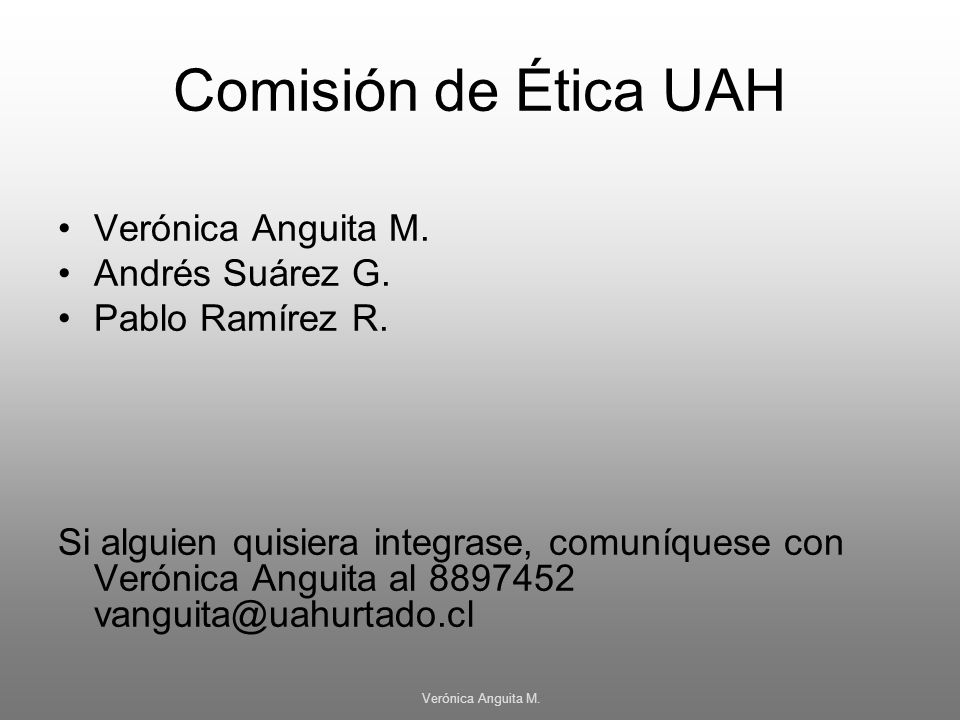 Comisión de Ética UAH

• Verónica Anguita M.
• Andrés Suárez G.
• Pablo Ramírez R.

Si alguien quisiera integrase, comuníquese con Verónica Anguita al 8897452 vanguita@uahurtado.cl

Verónica Anguita M.